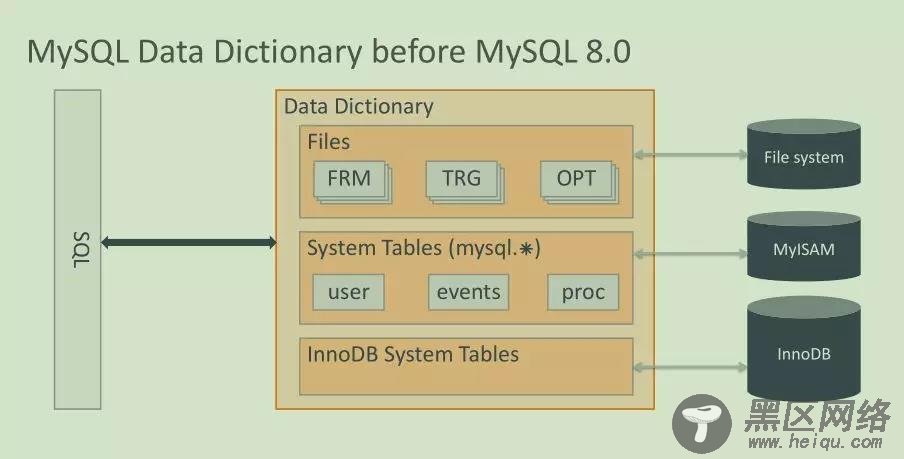 MySQL Data Dictionary before MySQL 8.0

SQL

Data Dictionary

Files

FRM

TRG

OPT

System Tables (mysql.*)

user

events

proc

InnoDB System Tables

File system

MyISAM

InnoDB

黑区网络
www.heiqu.com